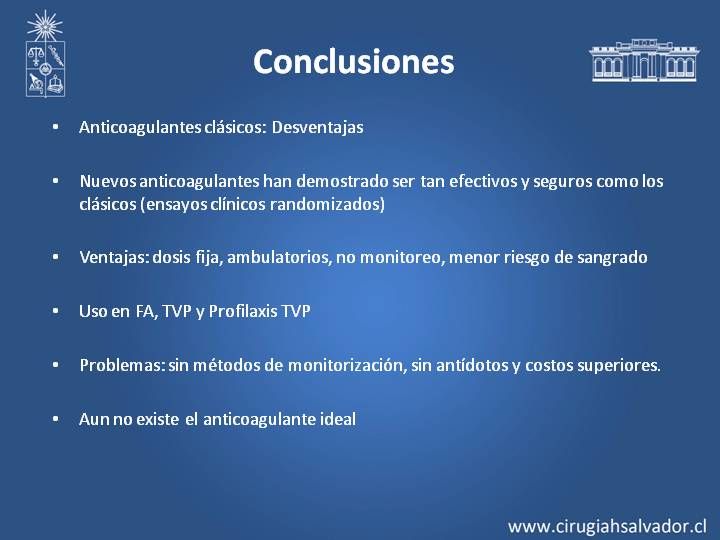 Conclusiones

▪ Anticoagulantes clásicos: Desventajas

▪ Nuevos anticoagulantes han demostrado ser tan efectivos y seguros como los clásicos (ensayos clínicos randomizados)

▪ Ventajas: dosis fija, ambulatorios, no monitoreo, menor riesgo de sangrado

▪ Uso en FA, TVP y Profilaxis TVP

▪ Problemas: sin métodos de monitorización, sin antídotos y costos superiores.

▪ Aun no existe el anticoagulante ideal

www.cirugiahsalvador.cl